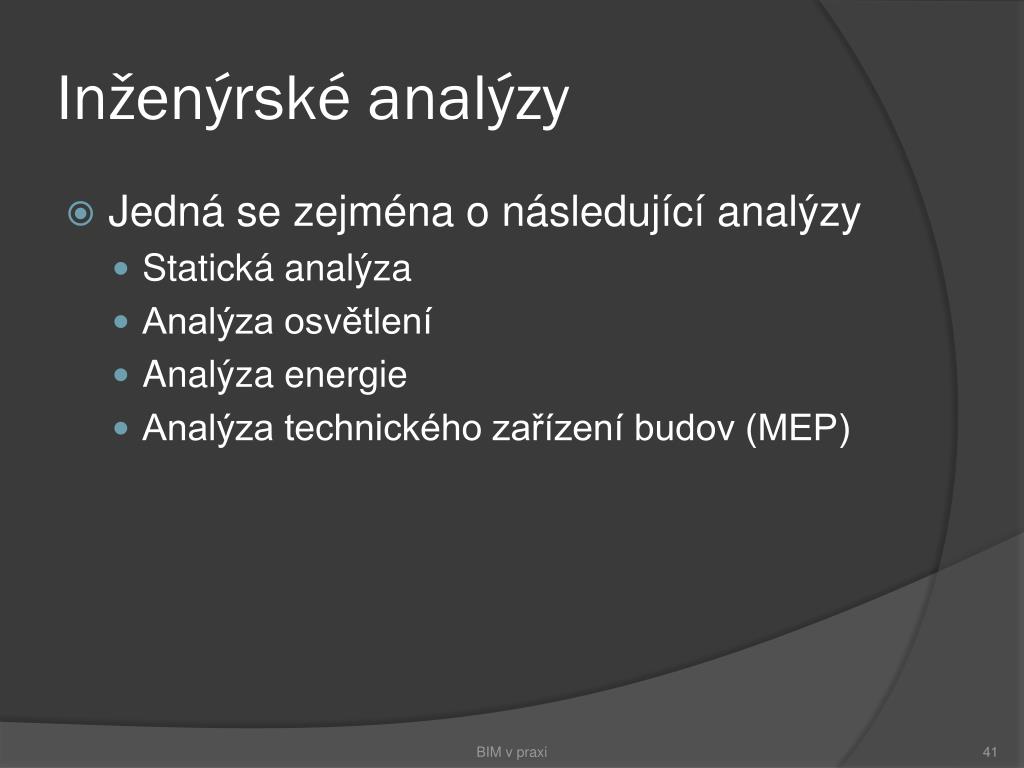 Inženýrské analýzy

Jedná se zejména o následující analýzy
Statická analýza
Analýza osvětlení
Analýza energie
Analýza technického zařízení budov (MEP)

BIM v praxi

41